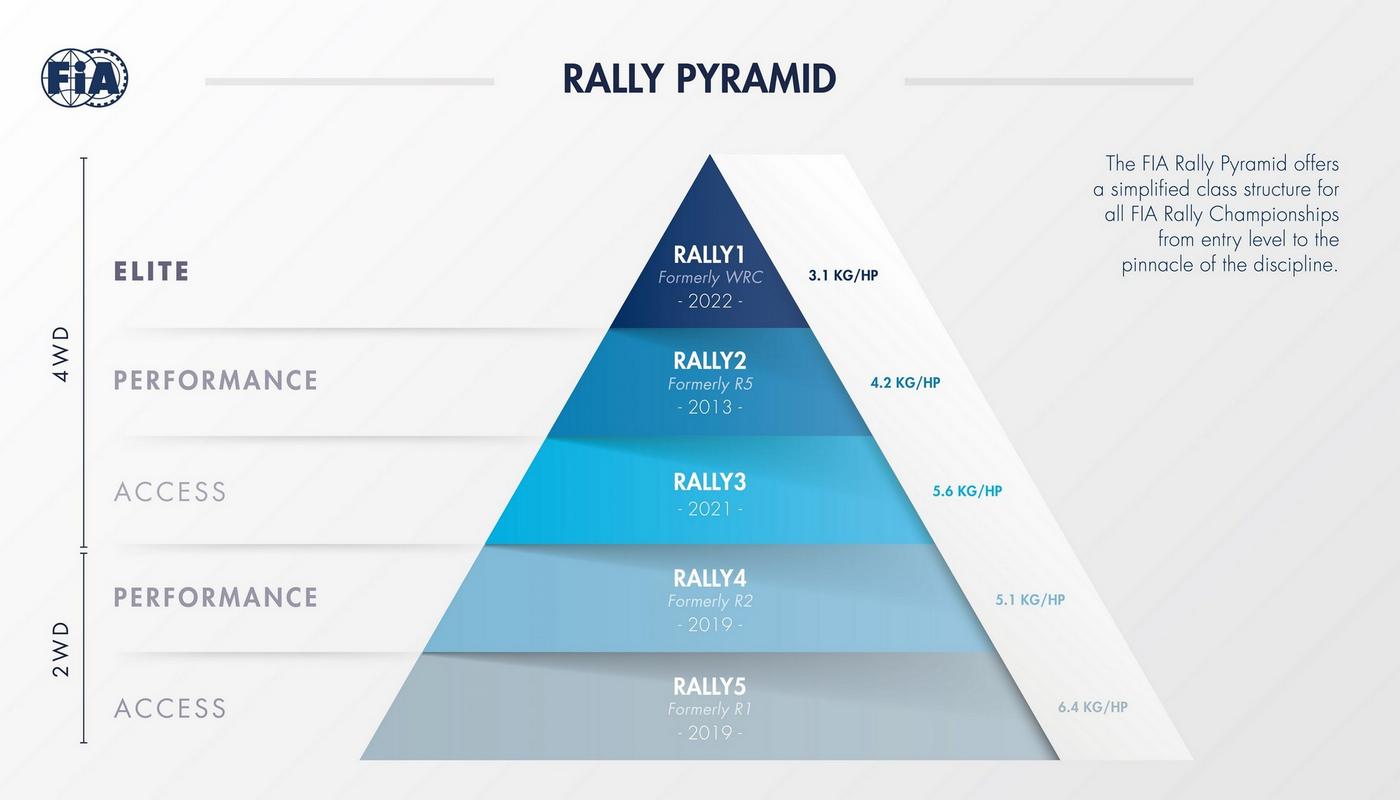 FIA

RALLY PYRAMID

The FIA Rally Pyramid offers a simplified class structure for all FIA Rally Championships from entry level to the pinnacle of the discipline.

4WD

ELITE

RALLY1
Formerly WRC
- 2022 -

3.1 KG/HP

PERFORMANCE

RALLY2
Formerly R5
- 2013 -

4.2 KG/HP

ACCESS

RALLY3
- 2021 -

5.6 KG/HP

2WD

PERFORMANCE

RALLY4
Formerly R2
- 2019 -

5.1 KG/HP

ACCESS

RALLY5
Formerly R1
- 2019 -

6.4 KG/HP